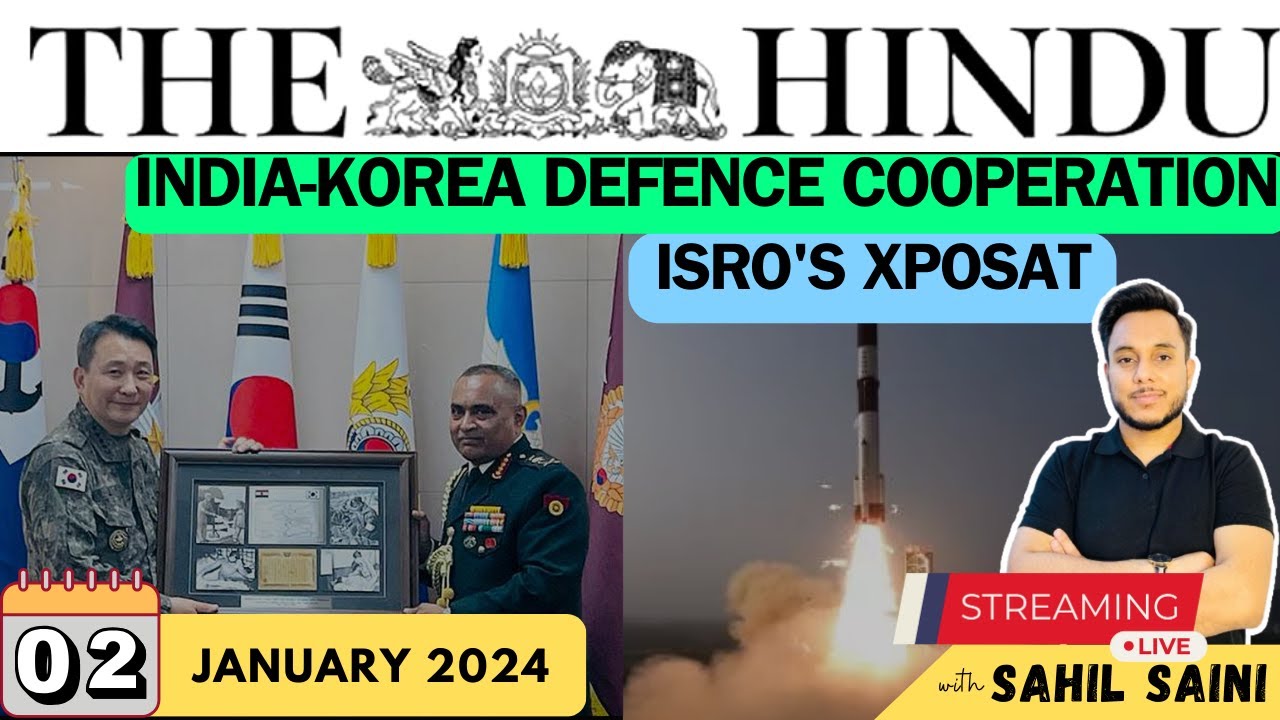 THE HINDU

INDIA-KOREA DEFENCE COOPERATION

ISRO'S XPOSAT

02 JANUARY 2024

STREAMING
LIVE

with SAHIL SAINI